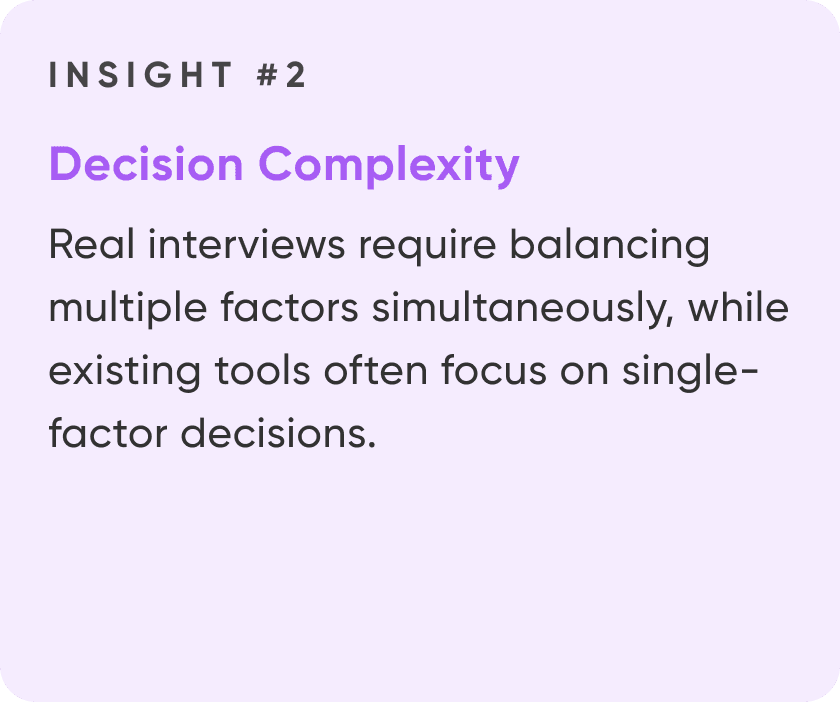 INSIGHT #2

Decision Complexity

Real interviews require balancing multiple factors simultaneously, while existing tools often focus on single-factor decisions.